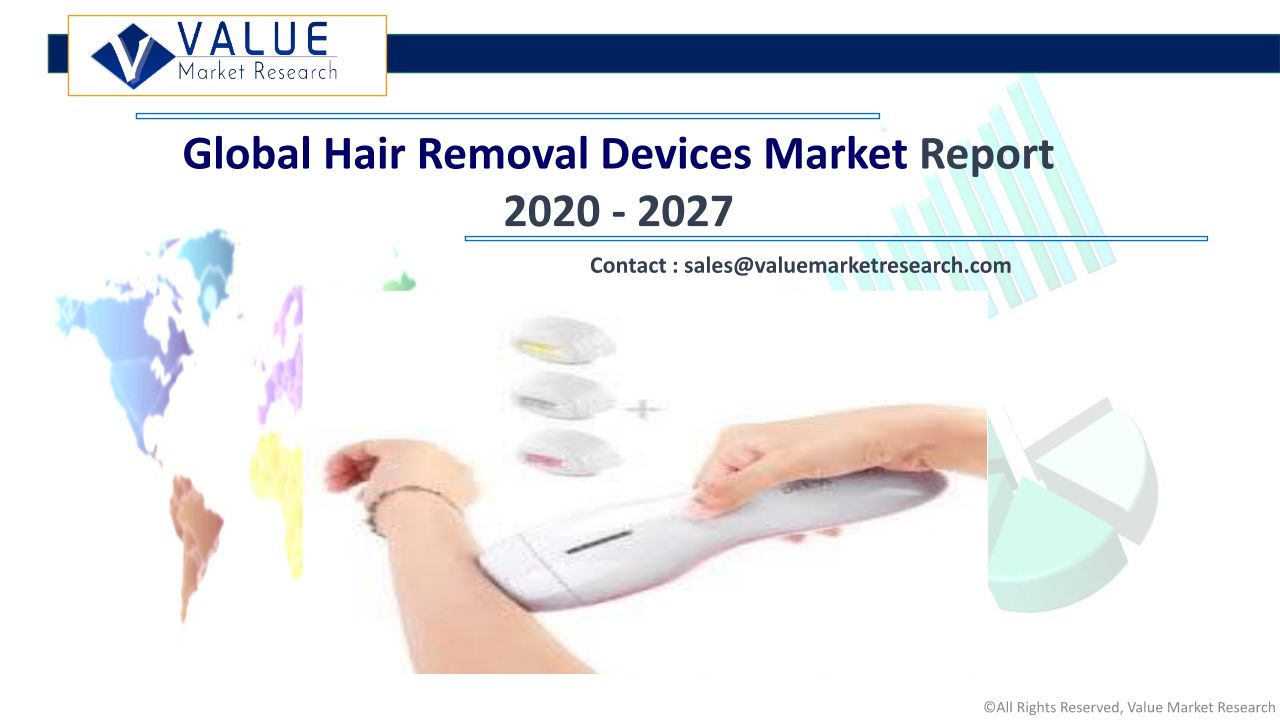 VALUE
Market Research

Global Hair Removal Devices Market Report
2020 - 2027

Contact : sales@valuemarketresearch.com

©All Rights Reserved, Value Market Research